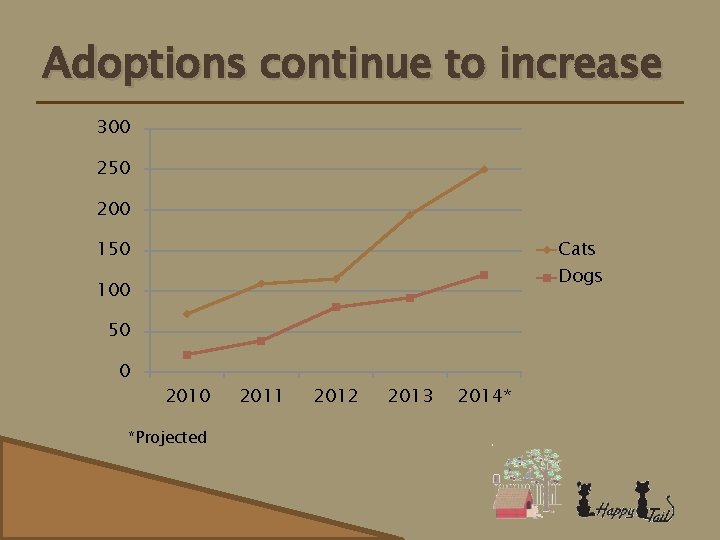 Adoptions continue to increase

300
250
200
150
100
50
0

2010 2011 2012 2013 2014*

Cats
Dogs

*Projected

Happy Tail